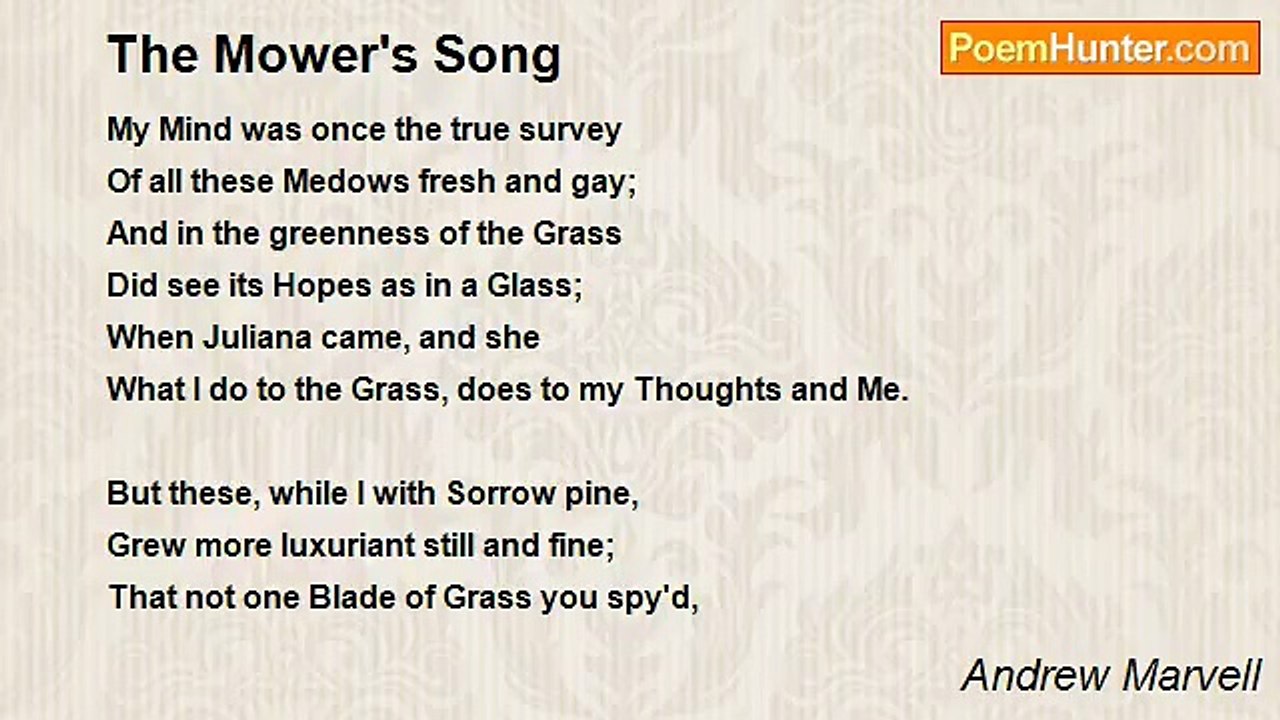 The Mower's Song

PoemHunter.com

My Mind was once the true survey
Of all these Medows fresh and gay;
And in the greenness of the Grass
Did see its Hopes as in a Glass;
When Juliana came, and she
What I do to the Grass, does to my Thoughts and Me.

But these, while I with Sorrow pine,
Grew more luxuriant still and fine;
That not one Blade of Grass you spy'd,

Andrew Marvell